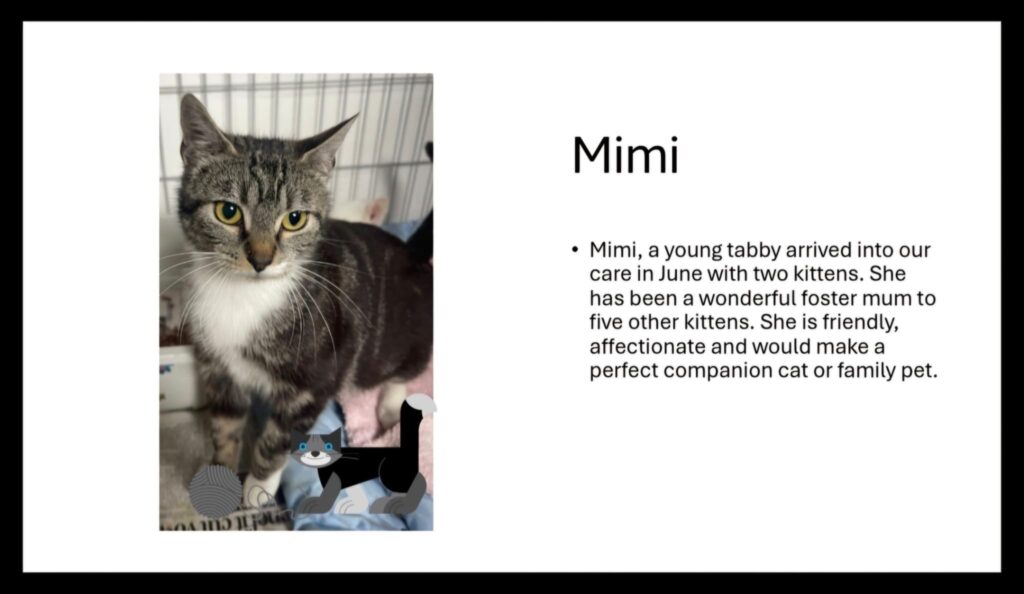 Mimi

• Mimi, a young tabby arrived into our care in June with two kittens. She has been a wonderful foster mum to five other kittens. She is friendly, affectionate and would make a perfect companion cat or family pet.